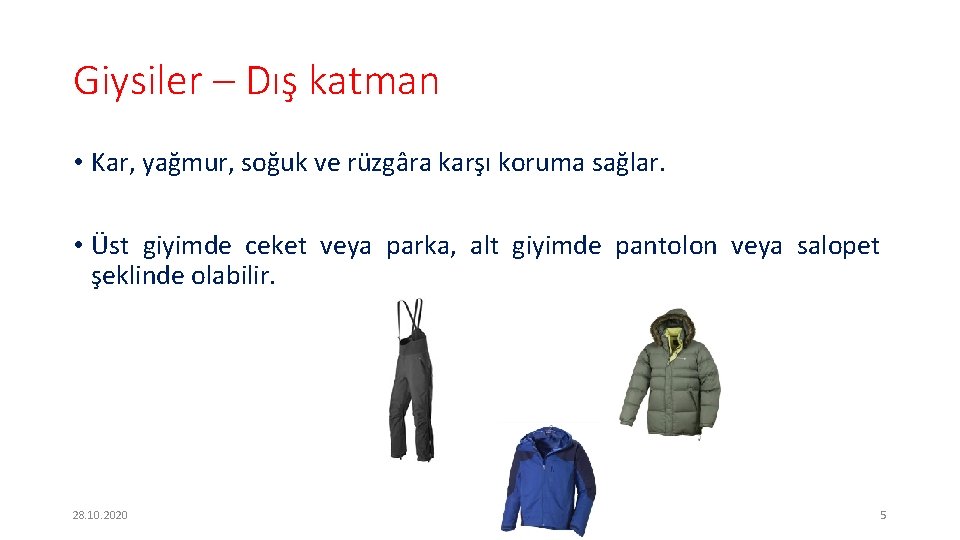 Giysiler – Dış katman

• Kar, yağmur, soğuk ve rüzgâra karşı koruma sağlar.

• Üst giyimde ceket veya parka, alt giyimde pantolon veya salopet şeklinde olabilir.

28.10.2020

5